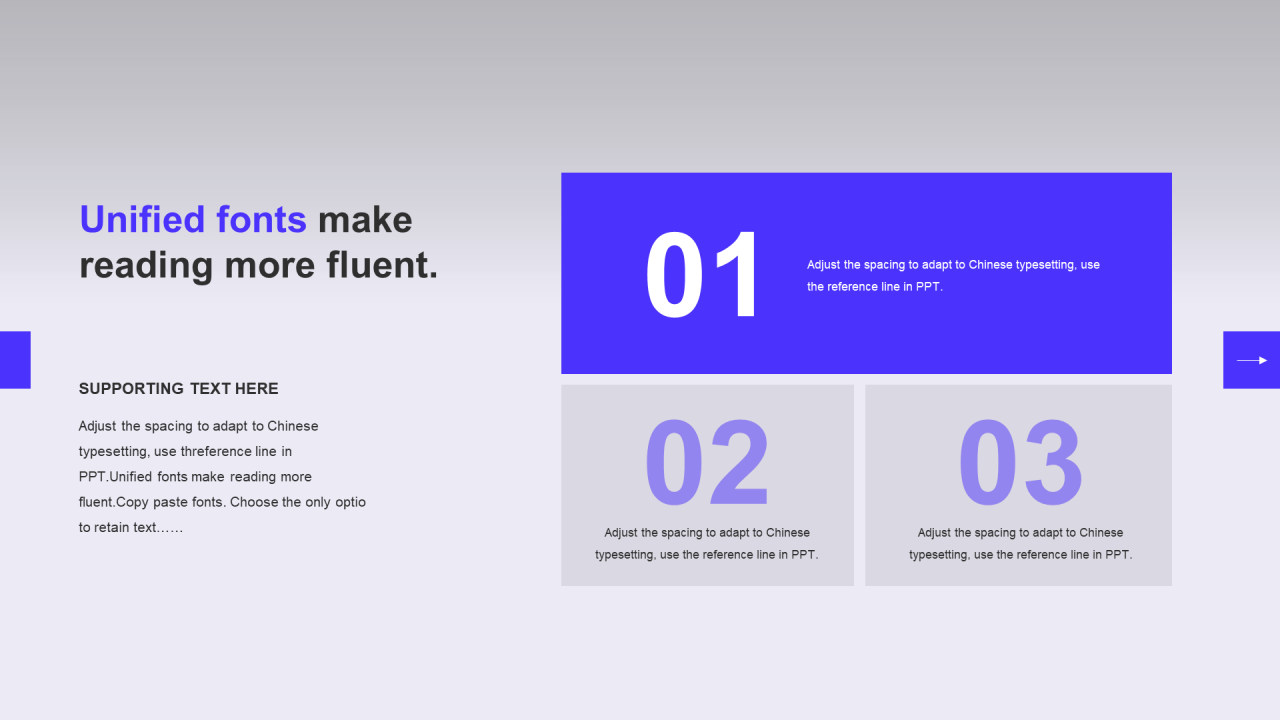 Unified fonts make reading more fluent.

SUPPORTING TEXT HERE

Adjust the spacing to adapt to Chinese typesetting, use threference line in PPT.Unified fonts make reading more fluent.Copy paste fonts. Choose the only optio to retain text……

01

Adjust the spacing to adapt to Chinese typesetting, use the reference line in PPT.

02

Adjust the spacing to adapt to Chinese typesetting, use the reference line in PPT.

03

Adjust the spacing to adapt to Chinese typesetting, use the reference line in PPT.